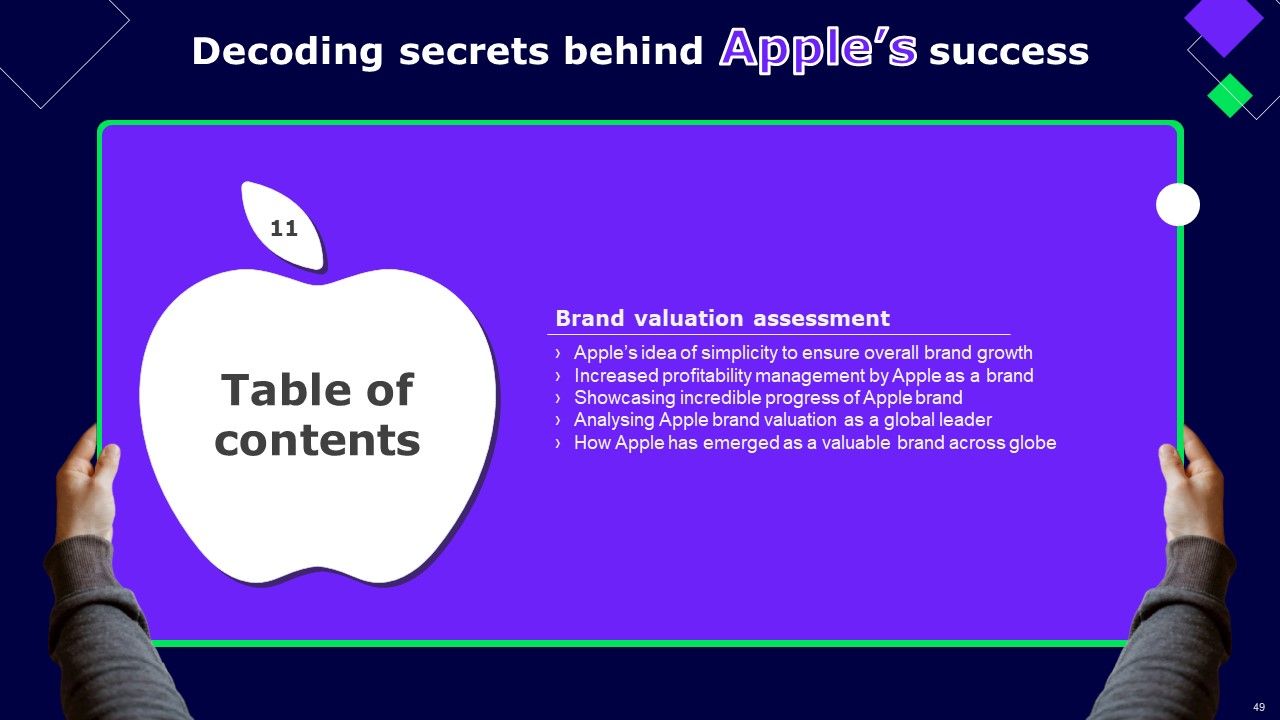 Decoding secrets behind Apple’s success

11

Table of contents

Brand valuation assessment

› Apple’s idea of simplicity to ensure overall brand growth
› Increased profitability management by Apple as a brand
› Showcasing incredible progress of Apple brand
› Analysing Apple brand valuation as a global leader
› How Apple has emerged as a valuable brand across globe

49